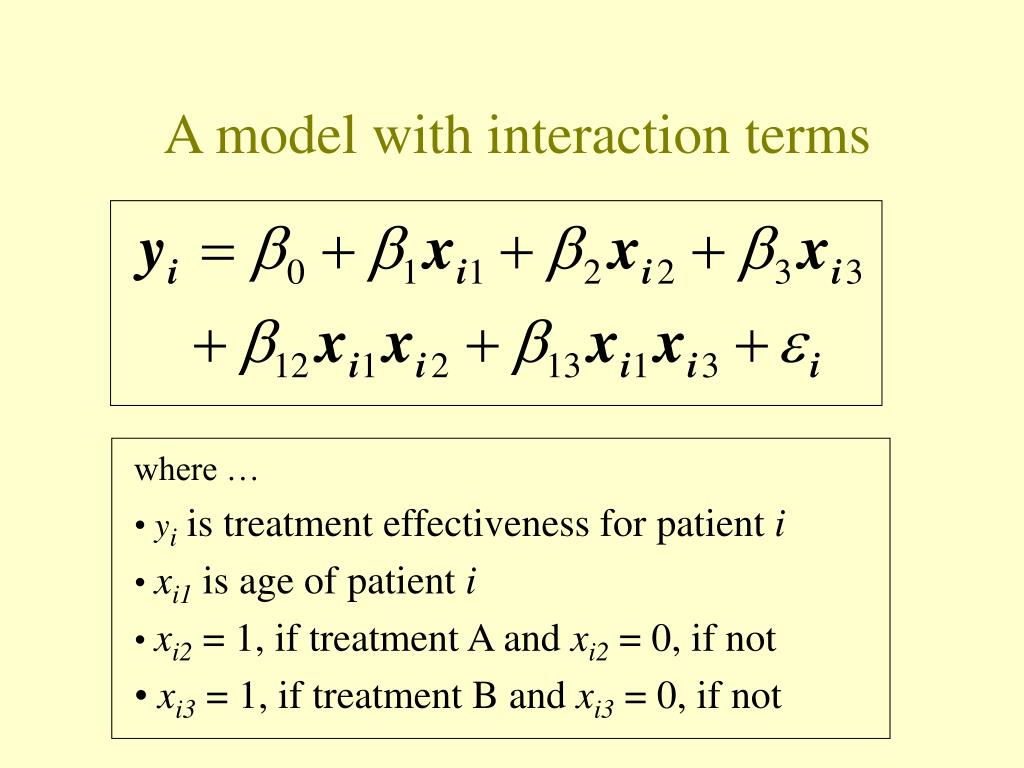 A model with interaction terms

$y_i = \beta_0 + \beta_1 x_{i1} + \beta_2 x_{i2} + \beta_3 x_{i3}$
$+ \beta_{12} x_{i1} x_{i2} + \beta_{13} x_{i1} x_{i3} + \varepsilon_i$

where …

• $y_i$ is treatment effectiveness for patient $i$

• $x_{i1}$ is age of patient $i$

• $x_{i2} = 1$, if treatment A and $x_{i2} = 0$, if not

• $x_{i3} = 1$, if treatment B and $x_{i3} = 0$, if not